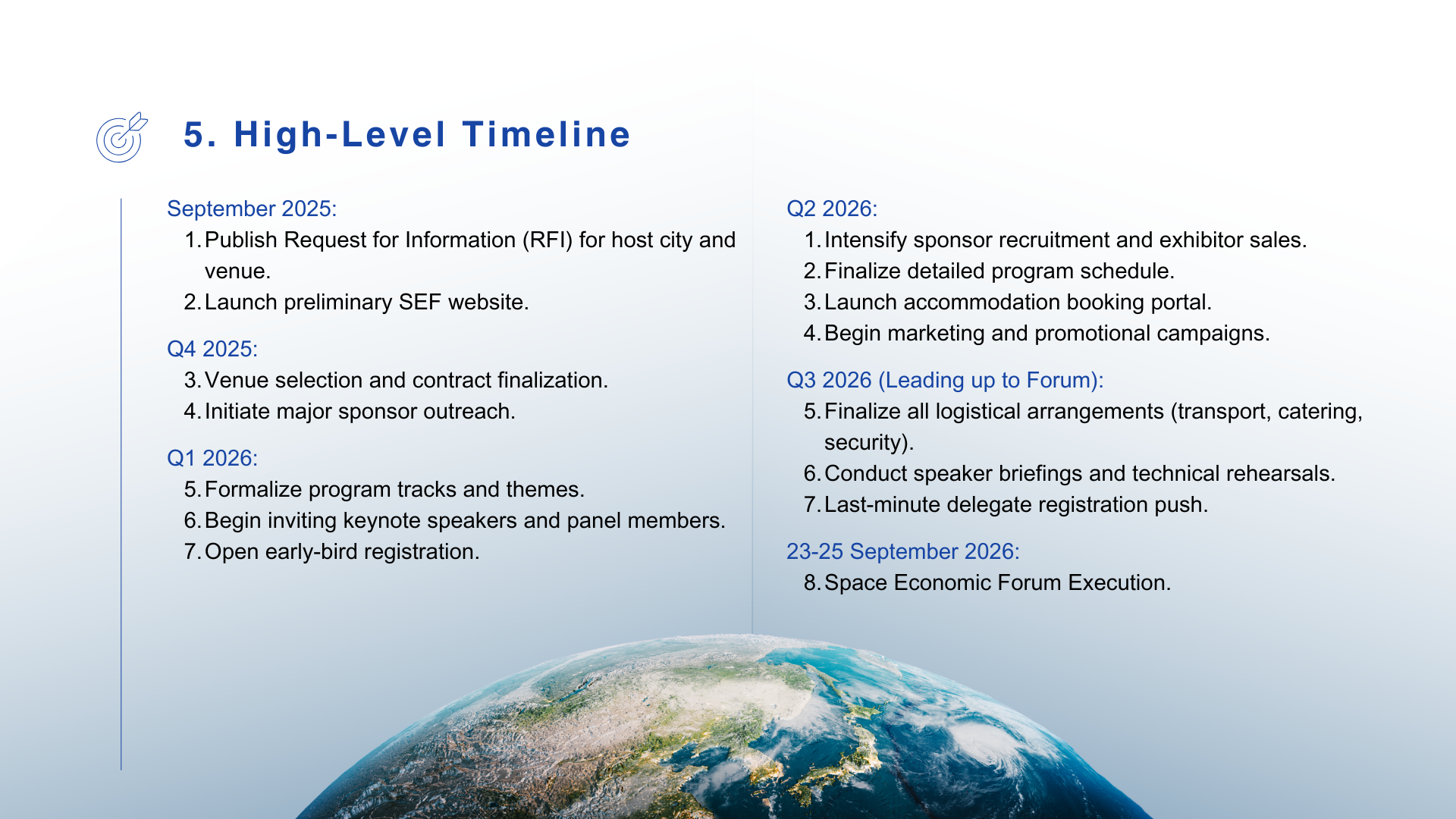 5. High-Level Timeline

September 2025:
1. Publish Request for Information (RFI) for host city and venue.
2. Launch preliminary SEF website.

Q4 2025:
3. Venue selection and contract finalization.
4. Initiate major sponsor outreach.

Q1 2026:
5. Formalize program tracks and themes.
6. Begin inviting keynote speakers and panel members.
7. Open early-bird registration.

Q2 2026:
1. Intensify sponsor recruitment and exhibitor sales.
2. Finalize detailed program schedule.
3. Launch accommodation booking portal.
4. Begin marketing and promotional campaigns.

Q3 2026 (Leading up to Forum):
5. Finalize all logistical arrangements (transport, catering, security).
6. Conduct speaker briefings and technical rehearsals.
7. Last-minute delegate registration push.

23-25 September 2026:
8. Space Economic Forum Execution.